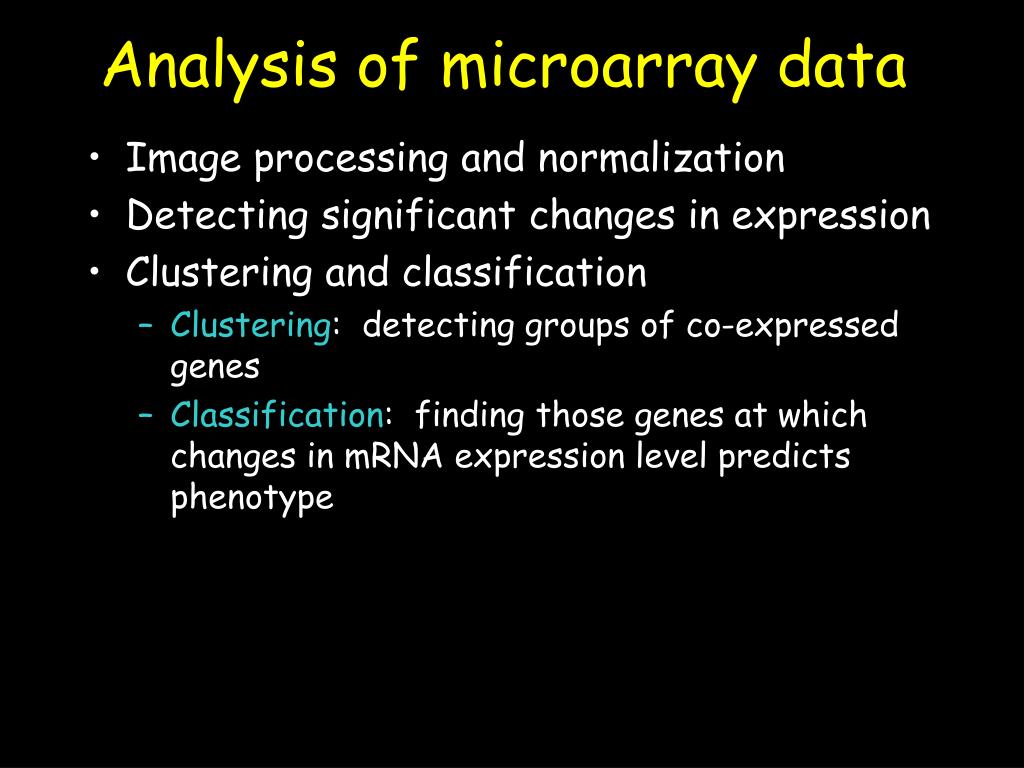 Analysis of microarray data

• Image processing and normalization
• Detecting significant changes in expression
• Clustering and classification
– Clustering: detecting groups of co-expressed genes
– Classification: finding those genes at which changes in mRNA expression level predicts phenotype